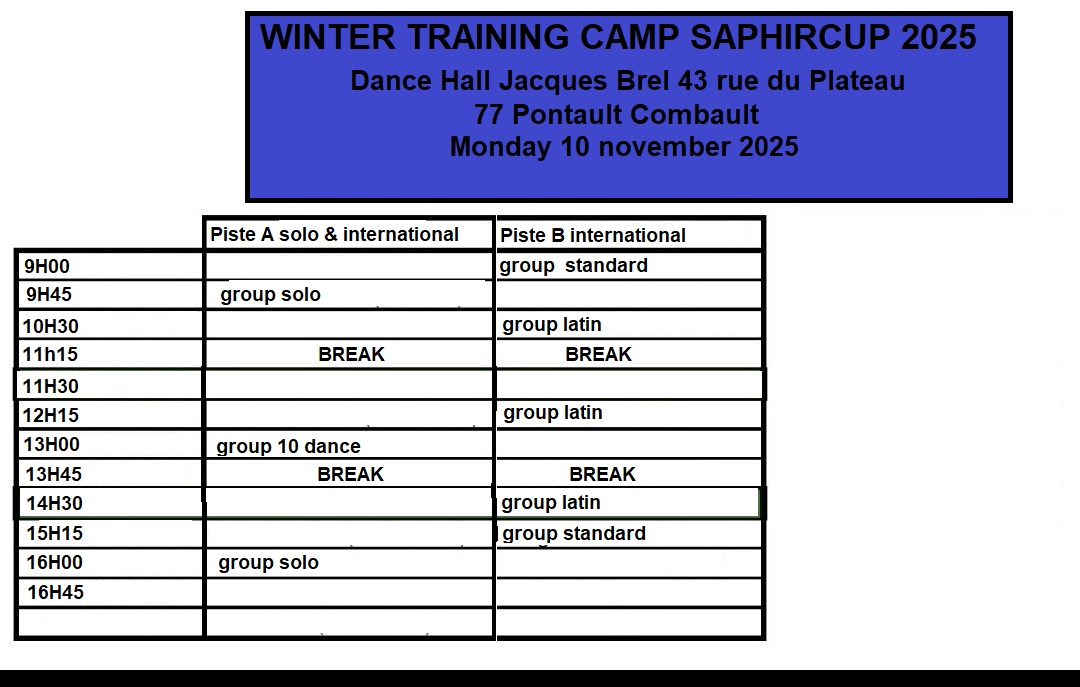 WINTER TRAINING CAMP SAPHIRCUP 2025
Dance Hall Jacques Brel 43 rue du Plateau
77 Pontault Combault
Monday 10 november 2025

| | Piste A solo & international | Piste B international |
|---|---|---|
| 9H00 | | group standard |
| 9H45 | group solo | |
| 10H30 | | group latin |
| 11h15 | BREAK | BREAK |
| 11H30 | | |
| 12H15 | | group latin |
| 13H00 | group 10 dance | |
| 13H45 | BREAK | BREAK |
| 14H30 | | group latin |
| 15H15 | | group standard |
| 16H00 | group solo | |
| 16H45 | | |
| | | |